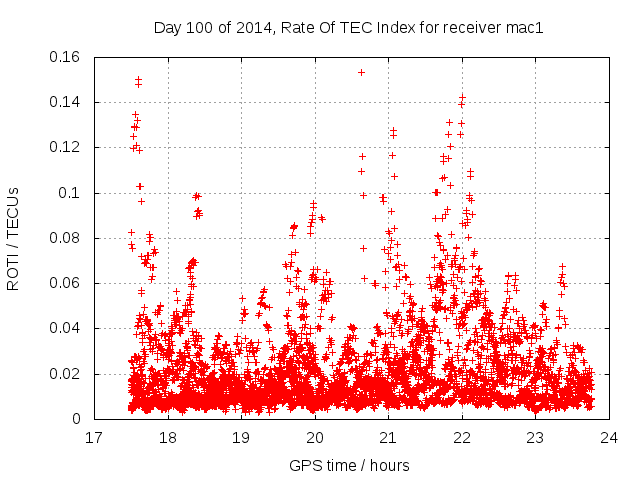 Day 100 of 2014, Rate Of TEC Index for receiver mac1

ROTI / TECUs

0.16
0.14
0.12
0.1
0.08
0.06
0.04
0.02
0

17 18 19 20 21 22 23 24

GPS time / hours